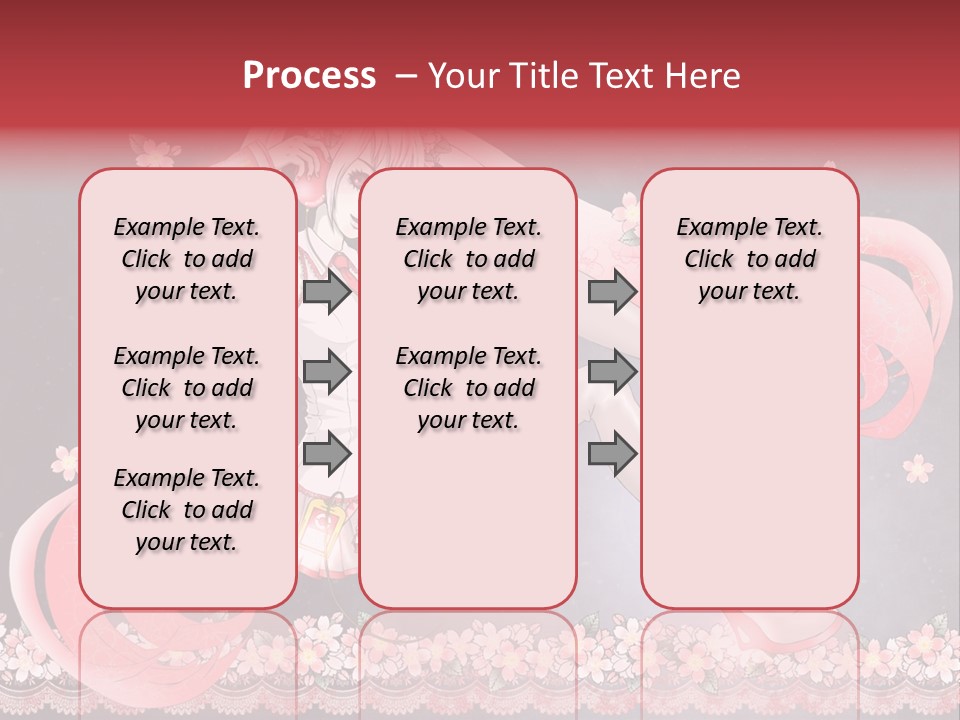 Process – Your Title Text Here

Example Text. Click to add your text.

Example Text. Click to add your text.

Example Text. Click to add your text.

Example Text. Click to add your text.

Example Text. Click to add your text.

Example Text. Click to add your text.